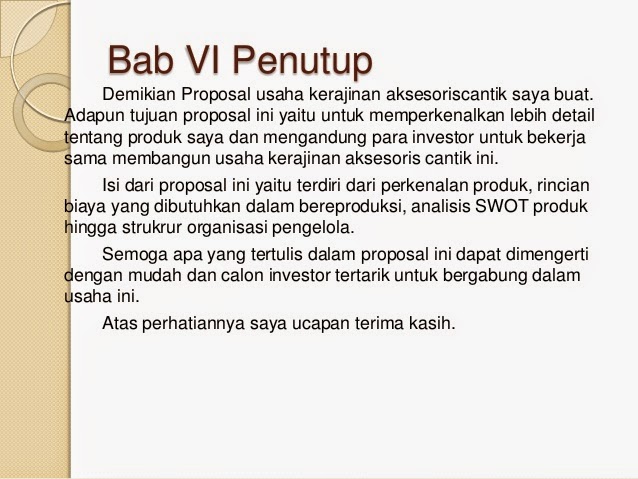 Bab VI Penutup

Demikian Proposal usaha kerajinan aksesoriscantik saya buat. Adapun tujuan proposal ini yaitu untuk memperkenalkan lebih detail tentang produk saya dan mengandung para investor untuk bekerja sama membangun usaha kerajinan aksesoris cantik ini.

Isi dari proposal ini yaitu terdiri dari perkenalan produk, rincian biaya yang dibutuhkan dalam bereproduksi, analisis SWOT produk hingga strukrur organisasi pengelola.

Semoga apa yang tertulis dalam proposal ini dapat dimengerti dengan mudah dan calon investor tertarik untuk bergabung dalam usaha ini.

Atas perhatiannya saya ucapan terima kasih.